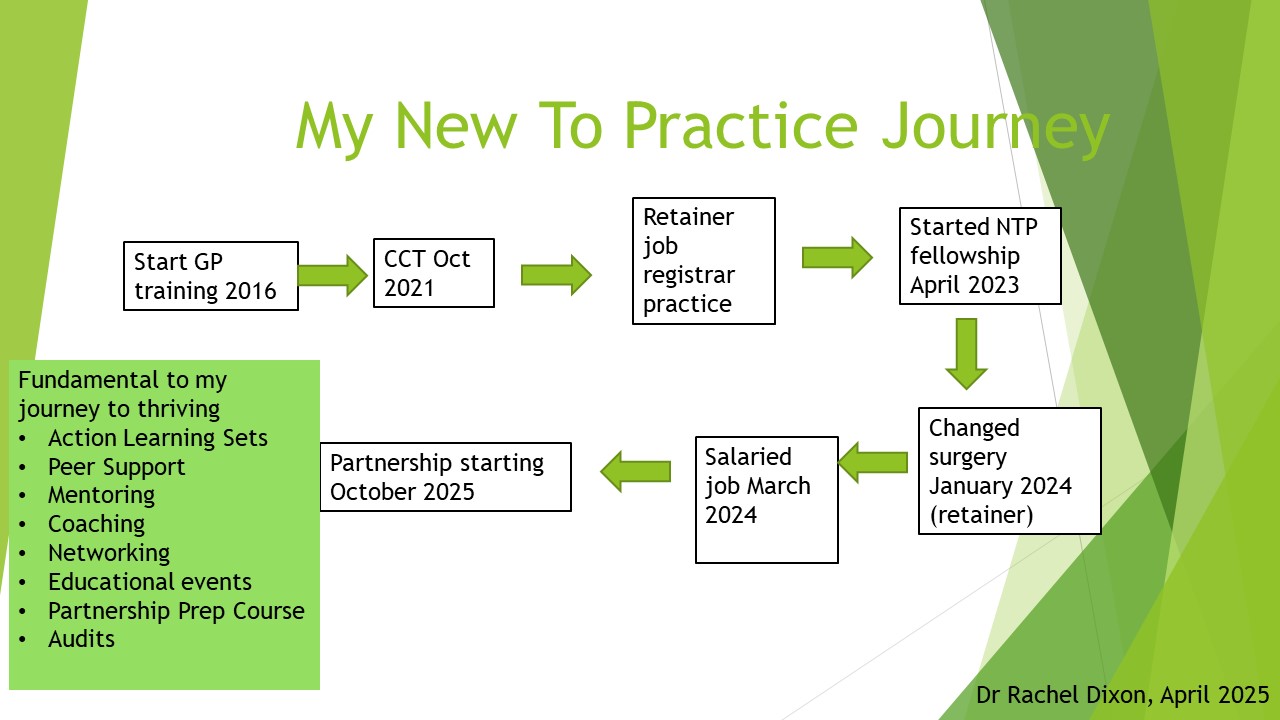 My New To Practice Journey

Start GP training 2016

CCT Oct 2021

Retainer job registrar practice

Started NTP fellowship April 2023

Changed surgery January 2024 (retainer)

Salaried job March 2024

Partnership starting October 2025

Fundamental to my journey to thriving
• Action Learning Sets
• Peer Support
• Mentoring
• Coaching
• Networking
• Educational events
• Partnership Prep Course
• Audits

Dr Rachel Dixon, April 2025